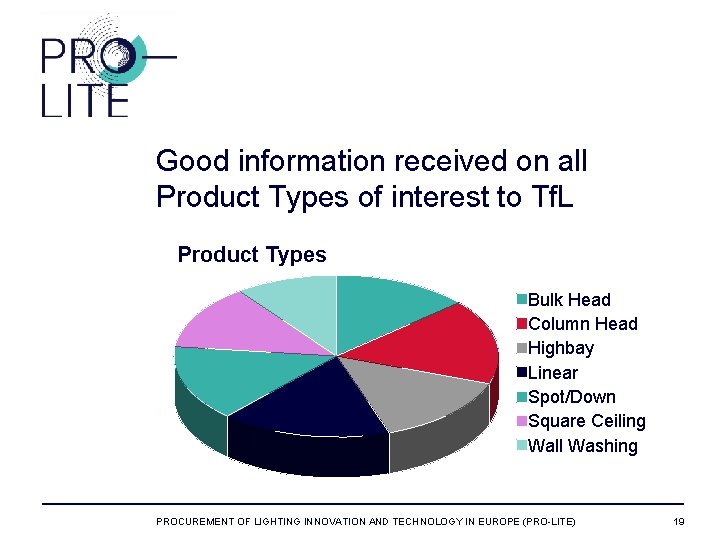 PRO—
LITE

Good information received on all Product Types of interest to TfL

Product Types

Bulk Head
Column Head
Highbay
Linear
Spot/Down
Square Ceiling
Wall Washing

PROCUREMENT OF LIGHTING INNOVATION AND TECHNOLOGY IN EUROPE (PRO-LITE) 19